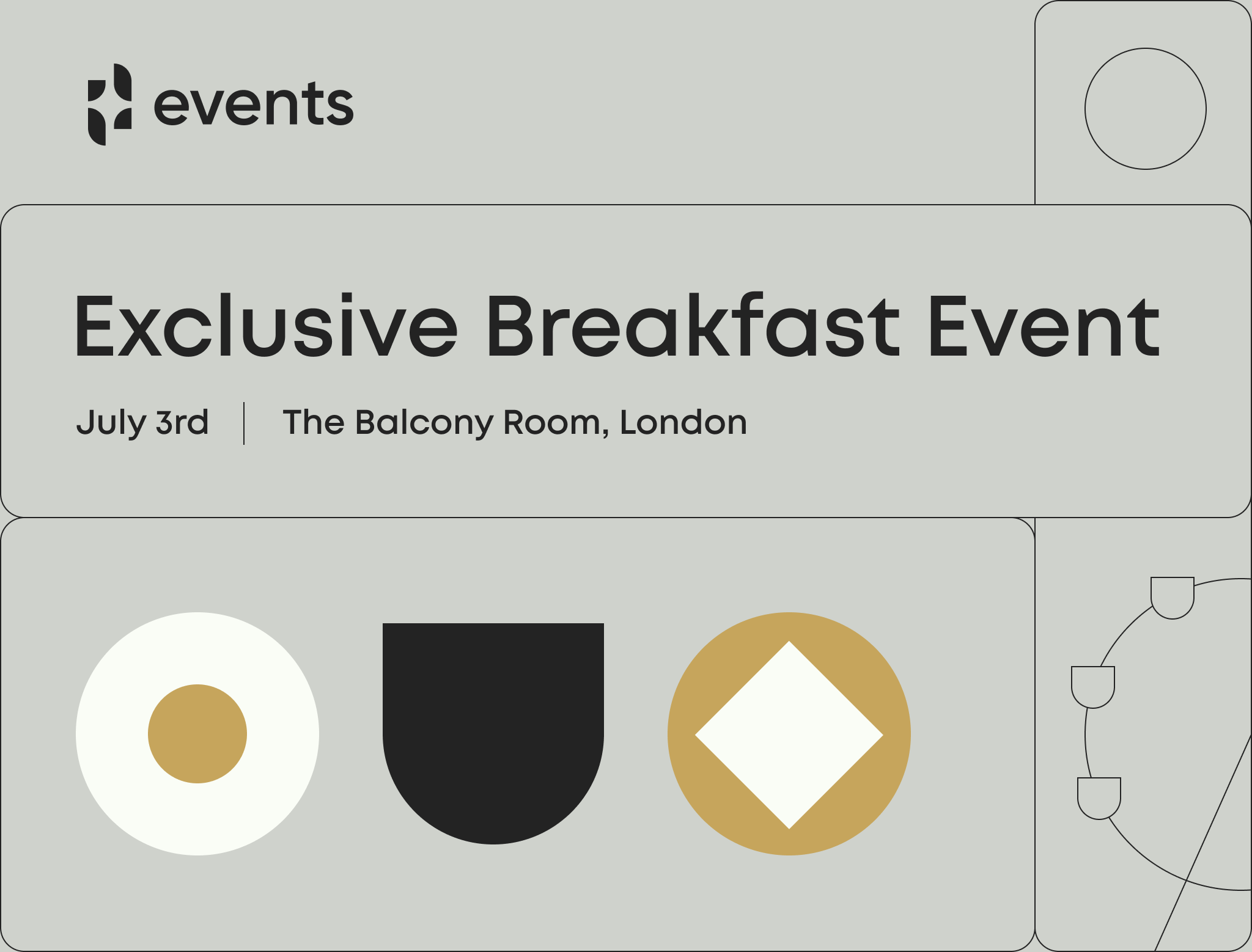 events

Exclusive Breakfast Event

July 3rd | The Balcony Room, London